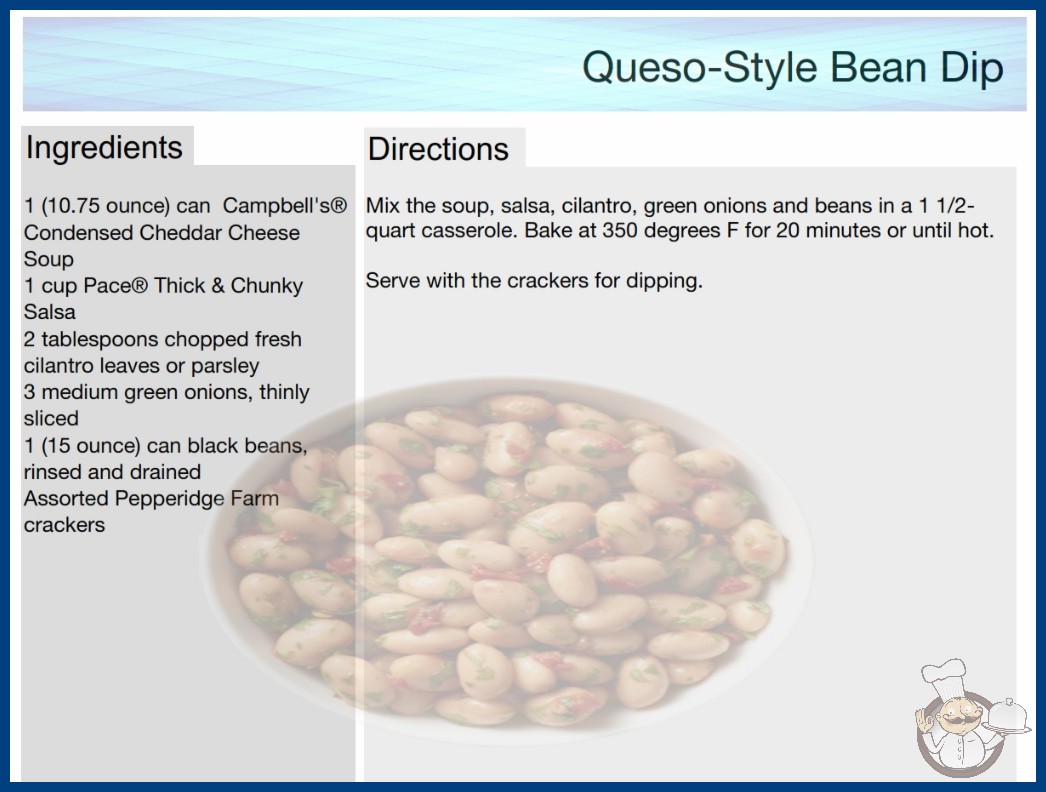 Queso-Style Bean Dip

Ingredients

1 (10.75 ounce) can Campbell's® Condensed Cheddar Cheese Soup
1 cup Pace® Thick & Chunky Salsa
2 tablespoons chopped fresh cilantro leaves or parsley
3 medium green onions, thinly sliced
1 (15 ounce) can black beans, rinsed and drained
Assorted Pepperidge Farm crackers

Directions

Mix the soup, salsa, cilantro, green onions and beans in a 1 1/2-quart casserole. Bake at 350 degrees F for 20 minutes or until hot.

Serve with the crackers for dipping.